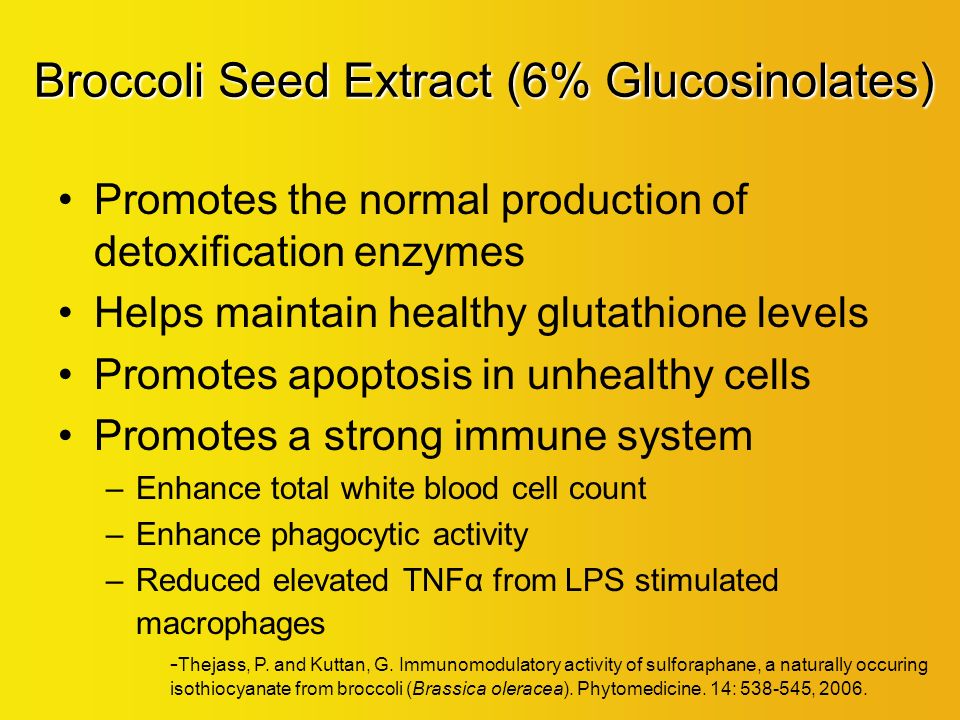 Broccoli Seed Extract (6% Glucosinolates)

• Promotes the normal production of detoxification enzymes
• Helps maintain healthy glutathione levels
• Promotes apoptosis in unhealthy cells
• Promotes a strong immune system
– Enhance total white blood cell count
– Enhance phagocytic activity
– Reduced elevated TNFα from LPS stimulated macrophages

-Thejass, P. and Kuttan, G. Immunomodulatory activity of sulforaphane, a naturally occuring isothiocyanate from broccoli (Brassica oleracea). Phytomedicine. 14: 538-545, 2006.